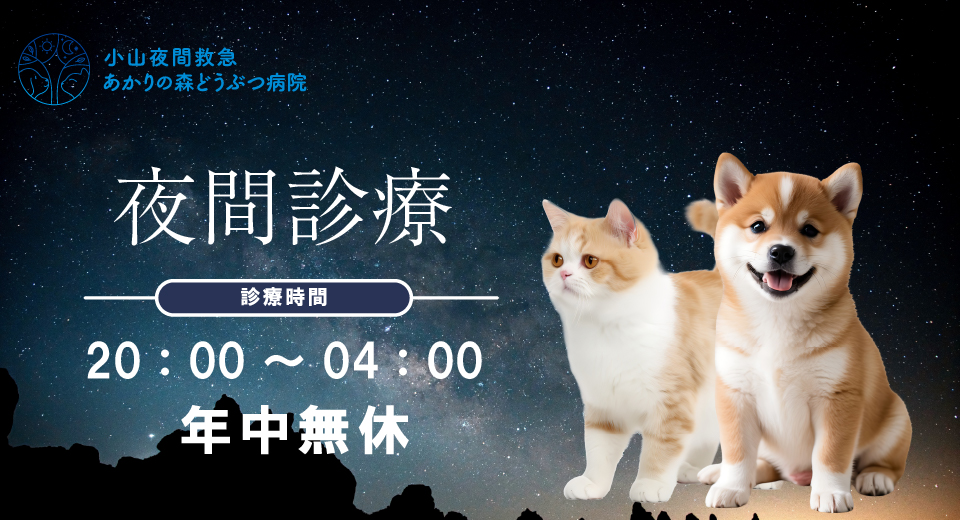 小山夜間救急
あかりの森どうぶつ病院

夜間診療

診療時間

20：00 ～ 04：00

年中無休